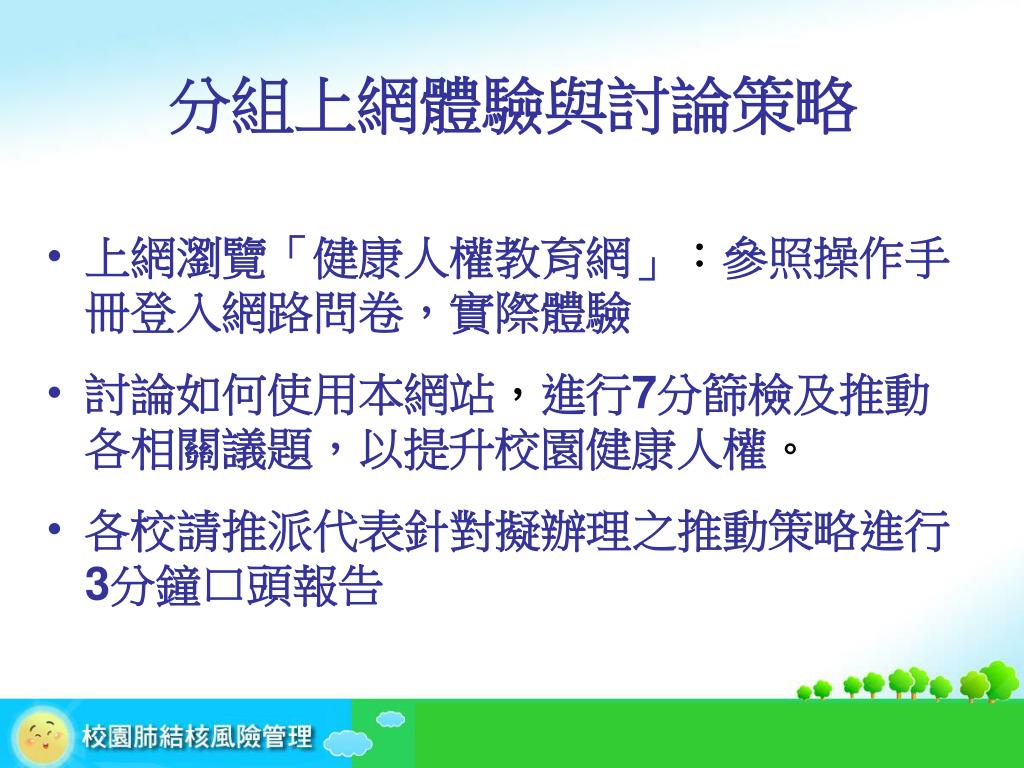 分組上網體驗與討論策略

• 上網瀏覽「健康人權教育網」：參照操作手冊登入網路問卷，實際體驗

• 討論如何使用本網站，進行7分篩檢及推動各相關議題，以提升校園健康人權。

• 各校請推派代表針對擬辦理之推動策略進行3分鐘口頭報告

校園肺結核風險管理